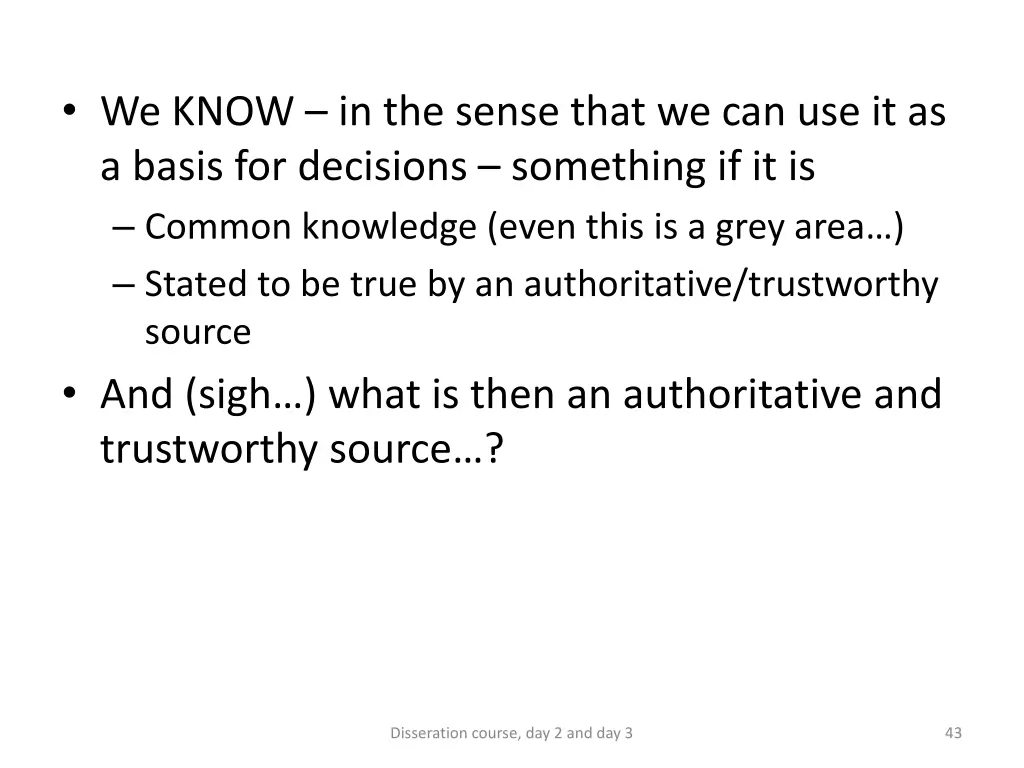 • We KNOW – in the sense that we can use it as a basis for decisions – something if it is
– Common knowledge (even this is a grey area…)
– Stated to be true by an authoritative/trustworthy source
• And (sigh…) what is then an authoritative and trustworthy source…?

Disseration course, day 2 and day 3

43